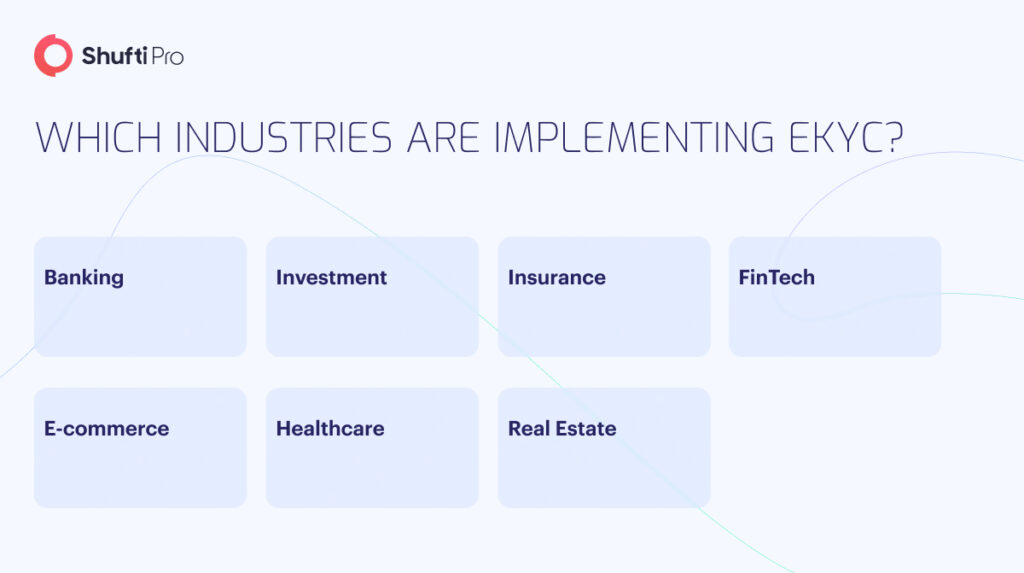 Shufti Pro

WHICH INDUSTRIES ARE IMPLEMENTING EKYC?

Banking

Investment

Insurance

FinTech

E-commerce

Healthcare

Real Estate